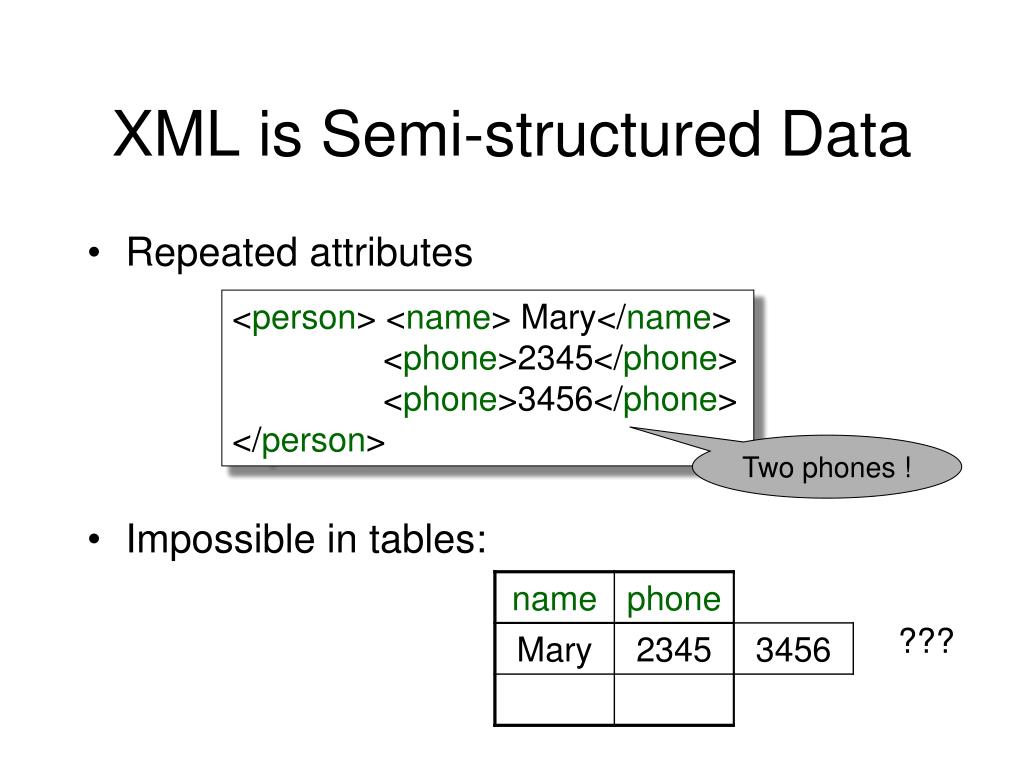 XML is Semi-structured Data

• Repeated attributes

<person> <name> Mary</name>
<phone>2345</phone>
<phone>3456</phone>
</person>

Two phones !

• Impossible in tables:

| name | phone | |
|---|---|---|
| Mary | 2345 | 3456 |
| | | |

???